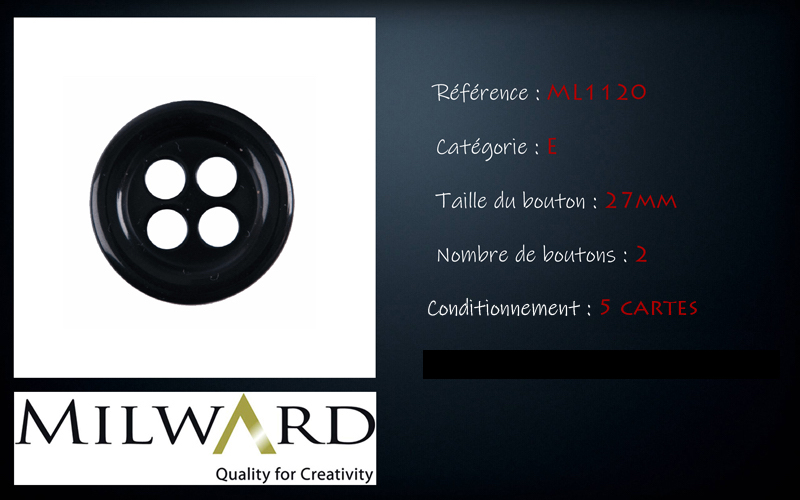 Référence : ML1120

Catégorie : E

Taille du bouton : 27MM

Nombre de boutons : 2

Conditionnement : 5 CARTES

MILWARD
Quality for Creativity